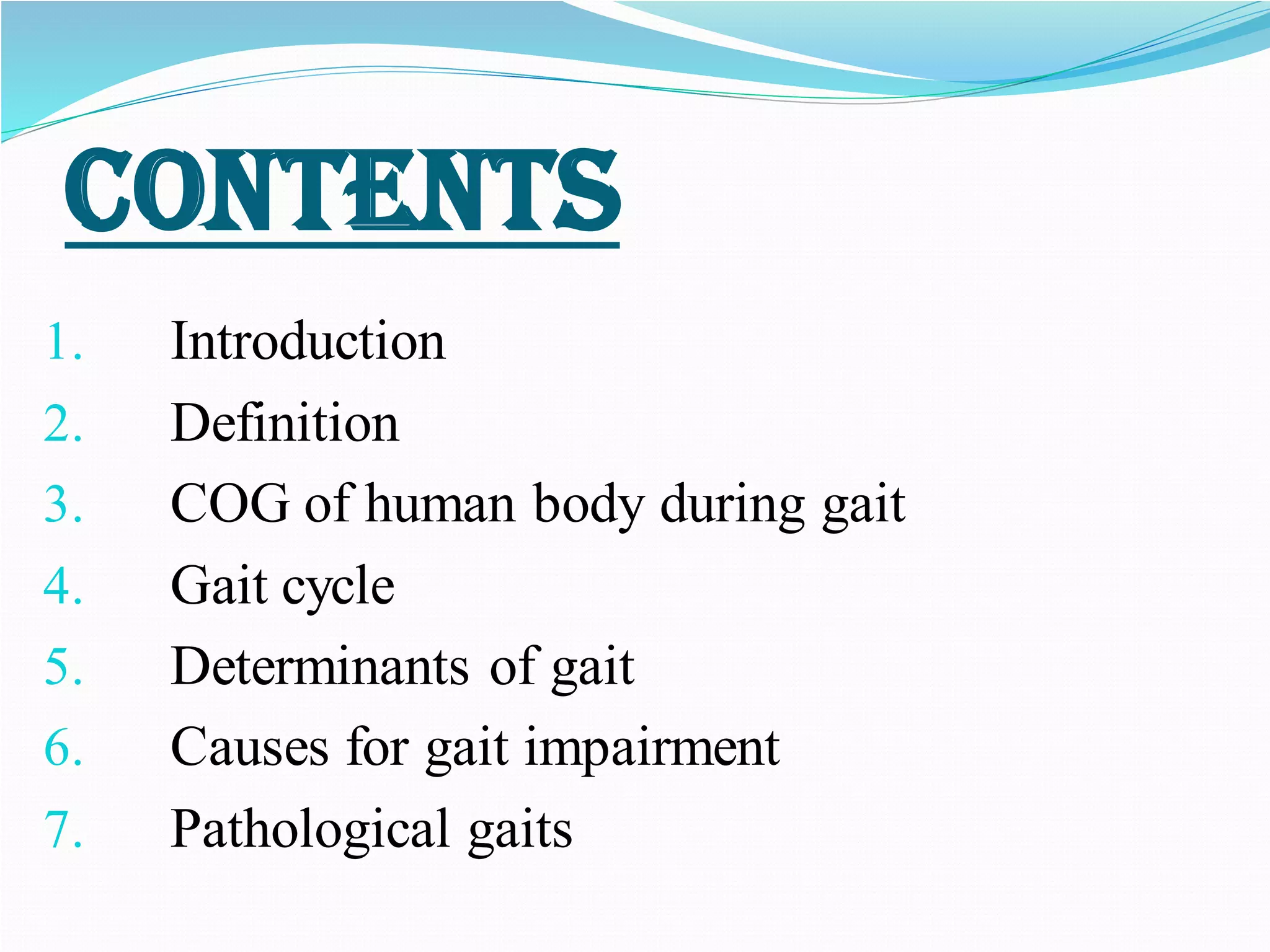 CONTENTS

1. Introduction
2. Definition
3. COG of human body during gait
4. Gait cycle
5. Determinants of gait
6. Causes for gait impairment
7. Pathological gaits